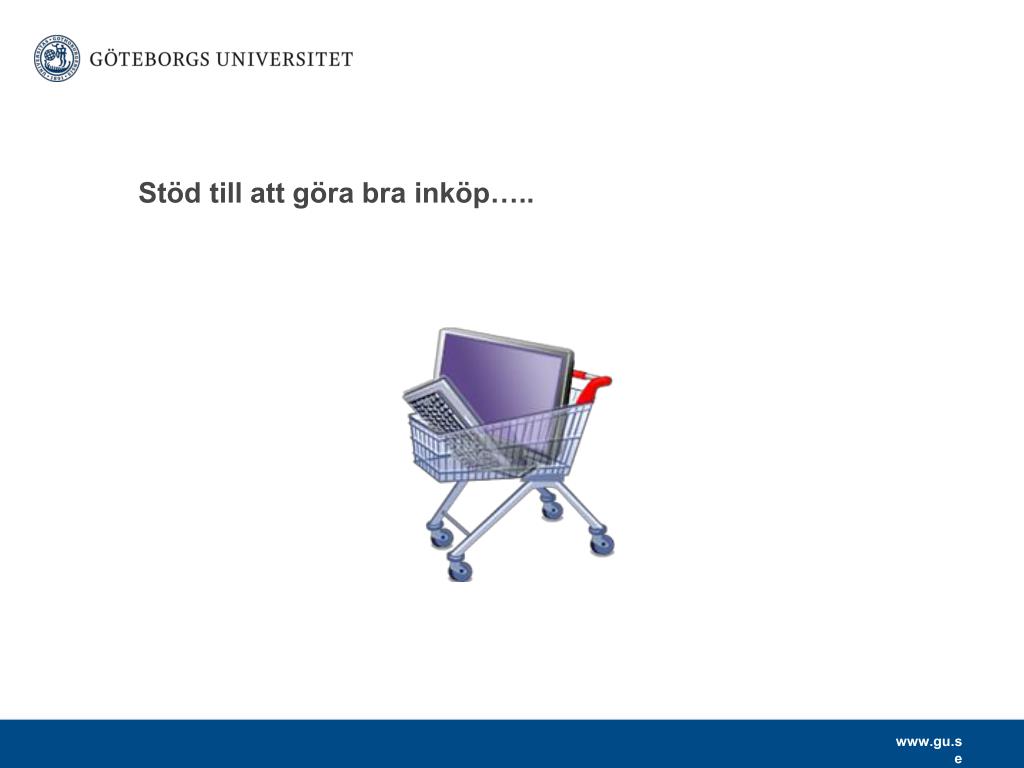 GÖTEBORGS UNIVERSITET

Stöd till att göra bra inköp…..

www.gu.se